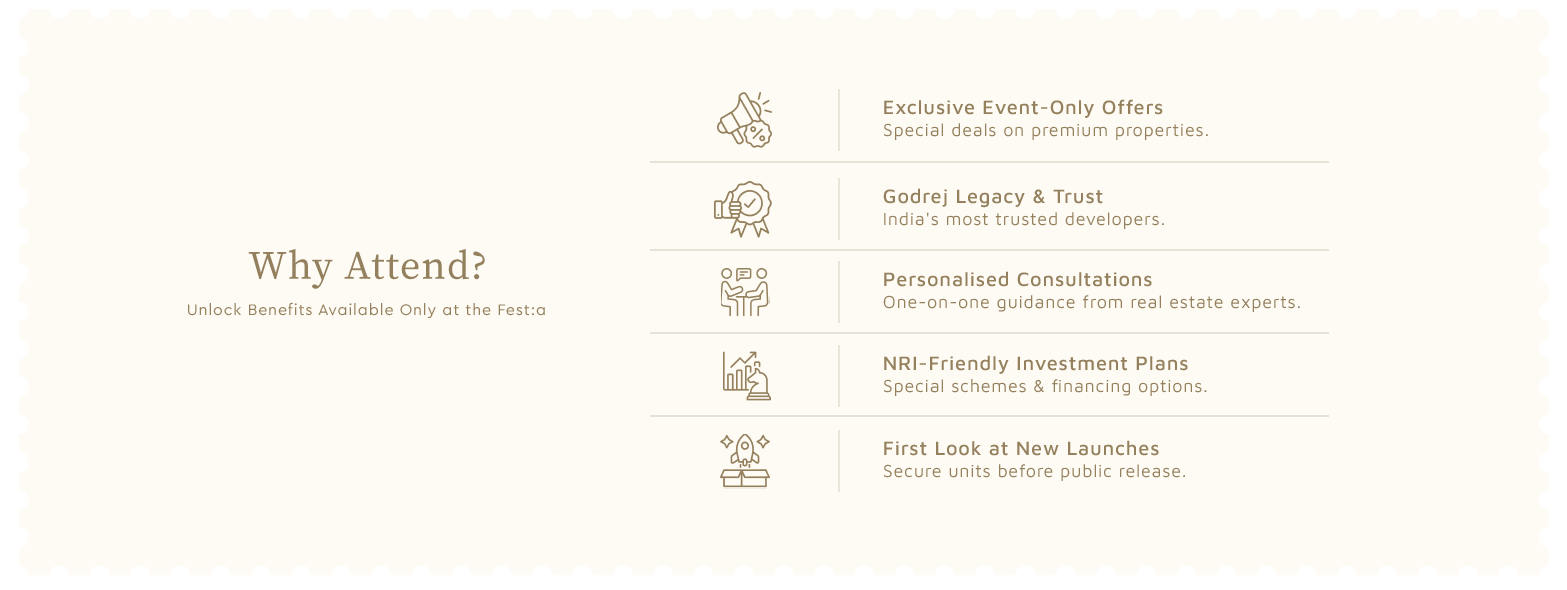 Why Attend?

Unlock Benefits Available Only at the Fest:a

Exclusive Event-Only Offers
Special deals on premium properties.

Godrej Legacy & Trust
India's most trusted developers.

Personalised Consultations
One-on-one guidance from real estate experts.

NRI-Friendly Investment Plans
Special schemes & financing options.

First Look at New Launches
Secure units before public release.